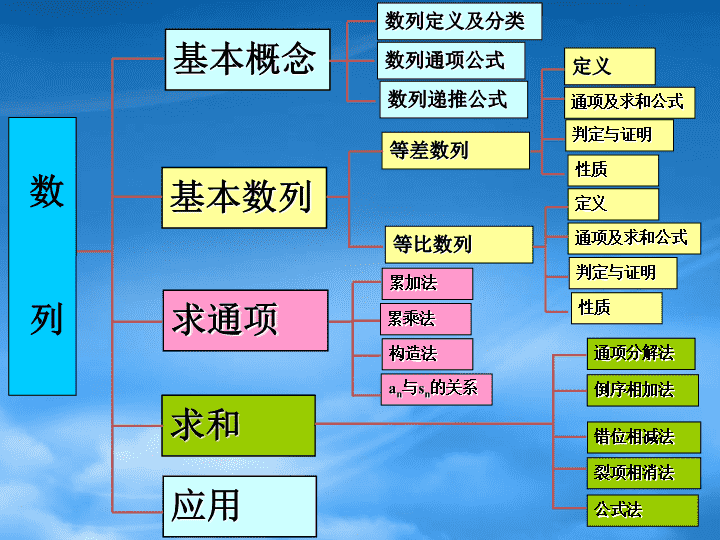 数列

基本概念
数列定义及分类
数列通项公式
数列递推公式

基本数列
等差数列
定义
通项及求和公式
判定与证明
性质
等比数列
定义
通项及求和公式
判定与证明
性质

求通项
累加法
累乘法
构造法
$a_n$与$s_n$的关系

求和
通项分解法
倒序相加法
错位相减法
裂项相消法
公式法

应用